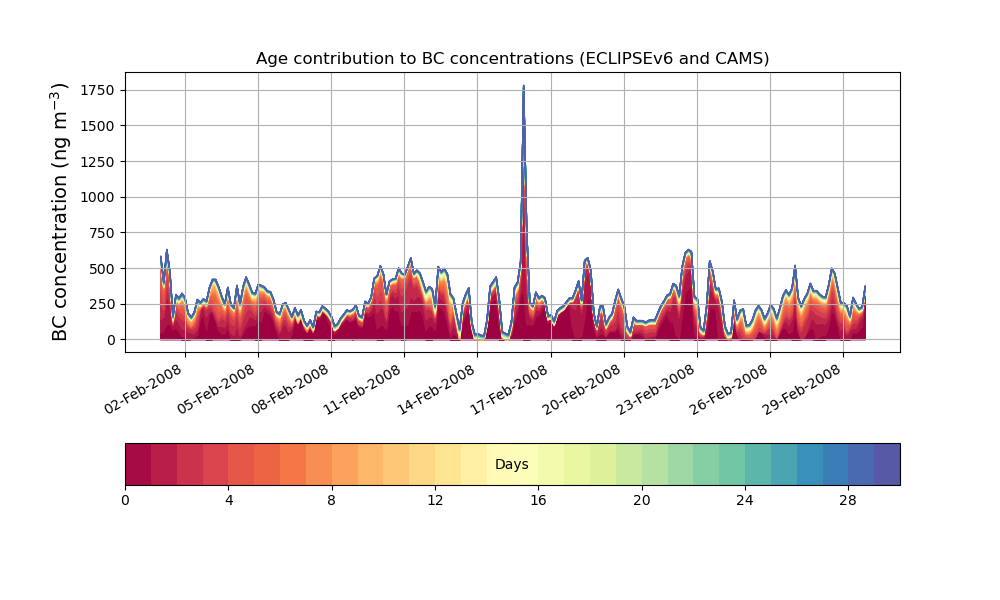 Age contribution to BC concentrations (ECLIPSEv6 and CAMS)

BC concentration (ng m$^{-3}$)

1750
1500
1250
1000
750
500
250
0

02-Feb-2008
05-Feb-2008
08-Feb-2008
11-Feb-2008
14-Feb-2008
17-Feb-2008
20-Feb-2008
23-Feb-2008
26-Feb-2008
29-Feb-2008

Days

0
4
8
12
16
20
24
28